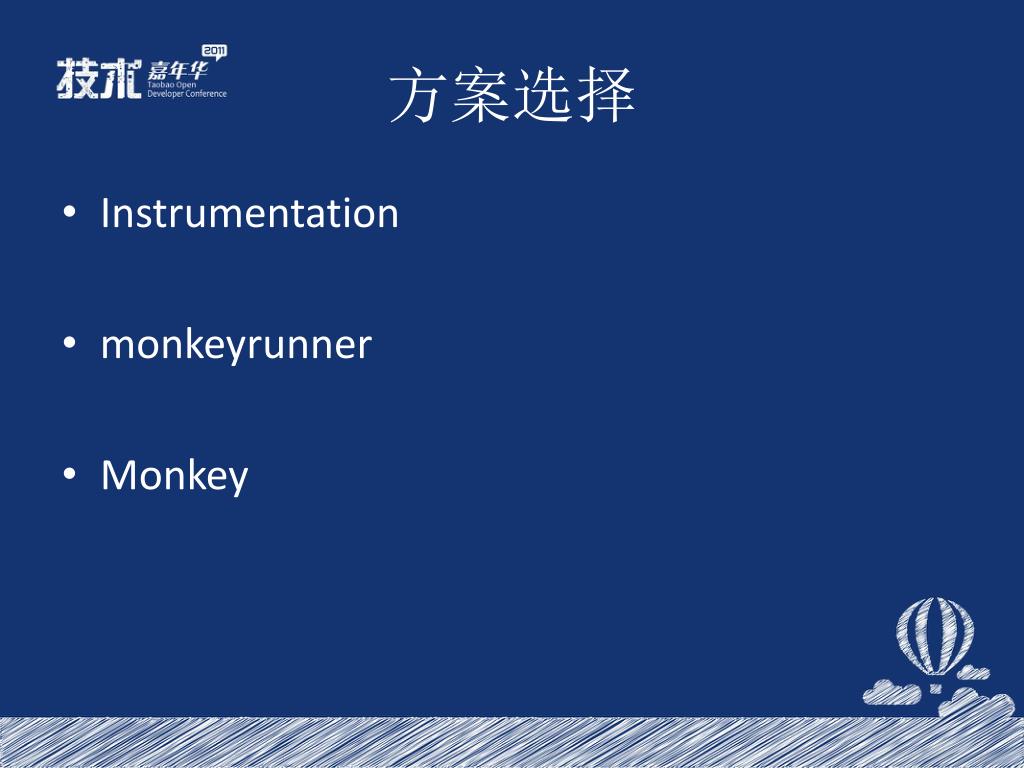 技术 嘉年华 2011 Taobao Open Developer Conference

方案选择

• Instrumentation

• monkeyrunner

• Monkey